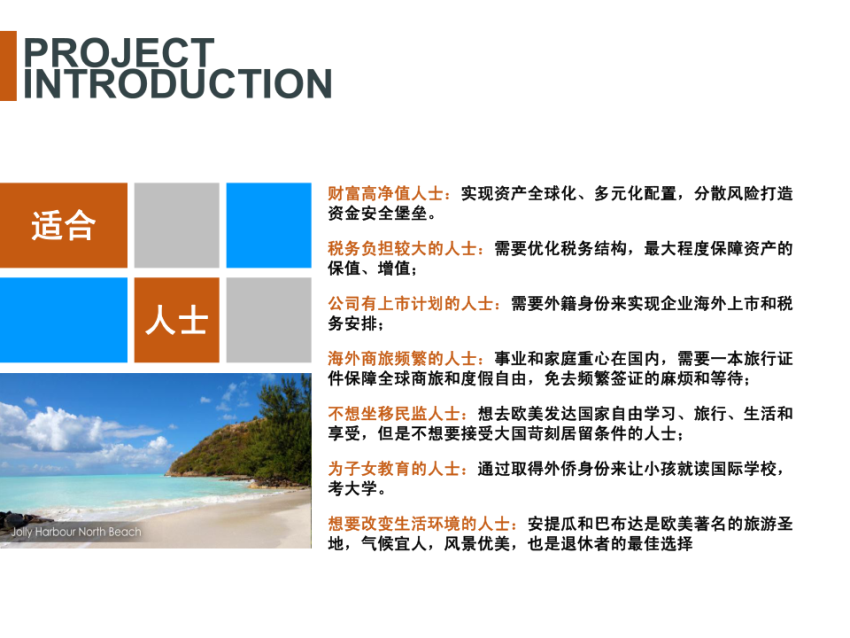 PROJECT INTRODUCTION

适合

人士

Jolly Harbour North Beach

财富高净值人士：实现资产全球化、多元化配置，分散风险打造资金安全堡垒。

税务负担较大的人士：需要优化税务结构，最大程度保障资产的保值、增值；

公司有上市计划的人士：需要外籍身份来实现企业海外上市和税务安排；

海外商旅频繁的人士：事业和家庭重心在国内，需要一本旅行证件保障全球商旅和度假自由，免去频繁签证的麻烦和等待；

不想坐移民监人士：想去欧美发达国家自由学习、旅行、生活和享受，但是不想要接受大国苛刻居留条件的人士；

为子女教育的人士：通过取得外侨身份来让小孩就读国际学校，考大学。

想要改变生活环境的人士：安提瓜和巴布达是欧美著名的旅游圣地，气候宜人，风景优美，也是退休者的最佳选择